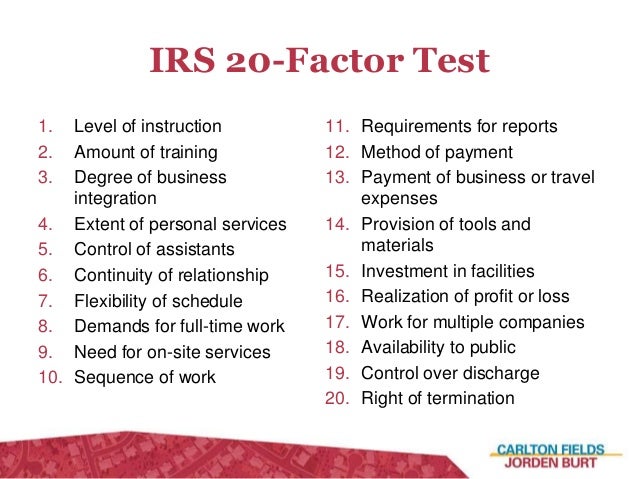 IRS 20-Factor Test

1. Level of instruction
2. Amount of training
3. Degree of business integration
4. Extent of personal services
5. Control of assistants
6. Continuity of relationship
7. Flexibility of schedule
8. Demands for full-time work
9. Need for on-site services
10. Sequence of work

11. Requirements for reports
12. Method of payment
13. Payment of business or travel expenses
14. Provision of tools and materials
15. Investment in facilities
16. Realization of profit or loss
17. Work for multiple companies
18. Availability to public
19. Control over discharge
20. Right of termination

CARLTON FIELDS
JORDEN BURT